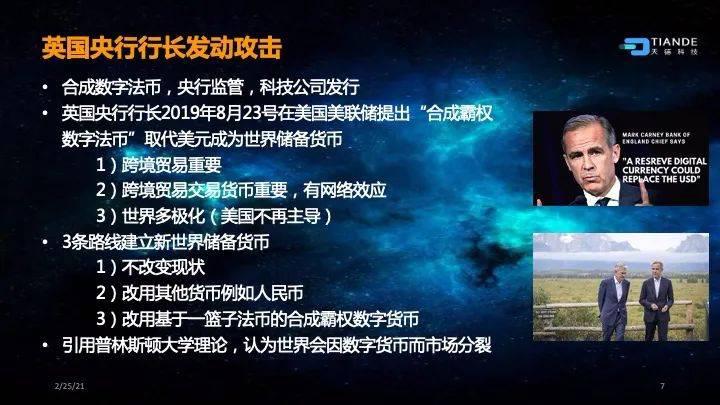 英国央行行长发动攻击

TIANDE
天德科技

• 合成数字法币，央行监管，科技公司发行
• 英国央行行长2019年8月23号在美国美联储提出“合成霸权数字法币”取代美元成为世界储备货币
1）跨境贸易重要
2）跨境贸易交易货币重要，有网络效应
3）世界多极化（美国不再主导）
• 3条路线建立新世界储备货币
1）不改变现状
2）改用其他货币例如人民币
3）改用基于一篮子法币的合成霸权数字货币
• 引用普林斯顿大学理论，认为世界会因数字货币而市场分裂

MARK CARNEY BANK OF ENGLAND CHIEF SAYS
"A RESREVE DIGITAL CURRENCY COULD REPLACE THE USD"

2/25/21

7